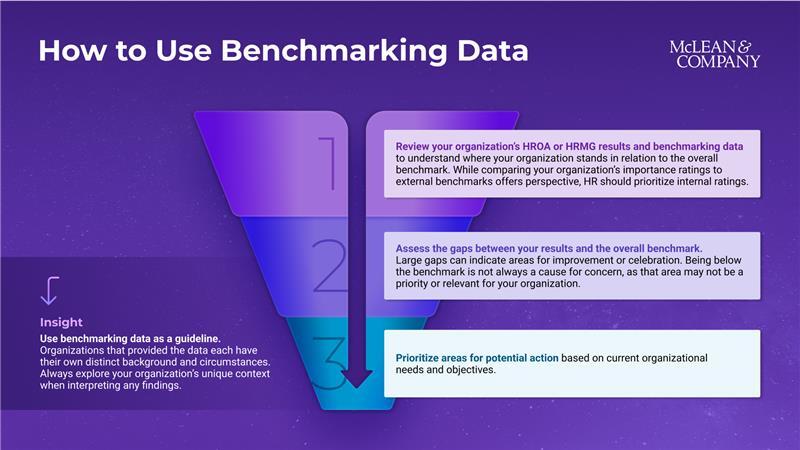 How to Use Benchmarking Data

McLEAN & COMPANY

1

Review your organization's HROA or HRMG results and benchmarking data to understand where your organization stands in relation to the overall benchmark. While comparing your organization's importance ratings to external benchmarks offers perspective, HR should prioritize internal ratings.

2

Assess the gaps between your results and the overall benchmark. Large gaps can indicate areas for improvement or celebration. Being below the benchmark is not always a cause for concern, as that area may not be a priority or relevant for your organization.

3

Prioritize areas for potential action based on current organizational needs and objectives.

Insight

Use benchmarking data as a guideline. Organizations that provided the data each have their own distinct background and circumstances. Always explore your organization's unique context when interpreting any findings.